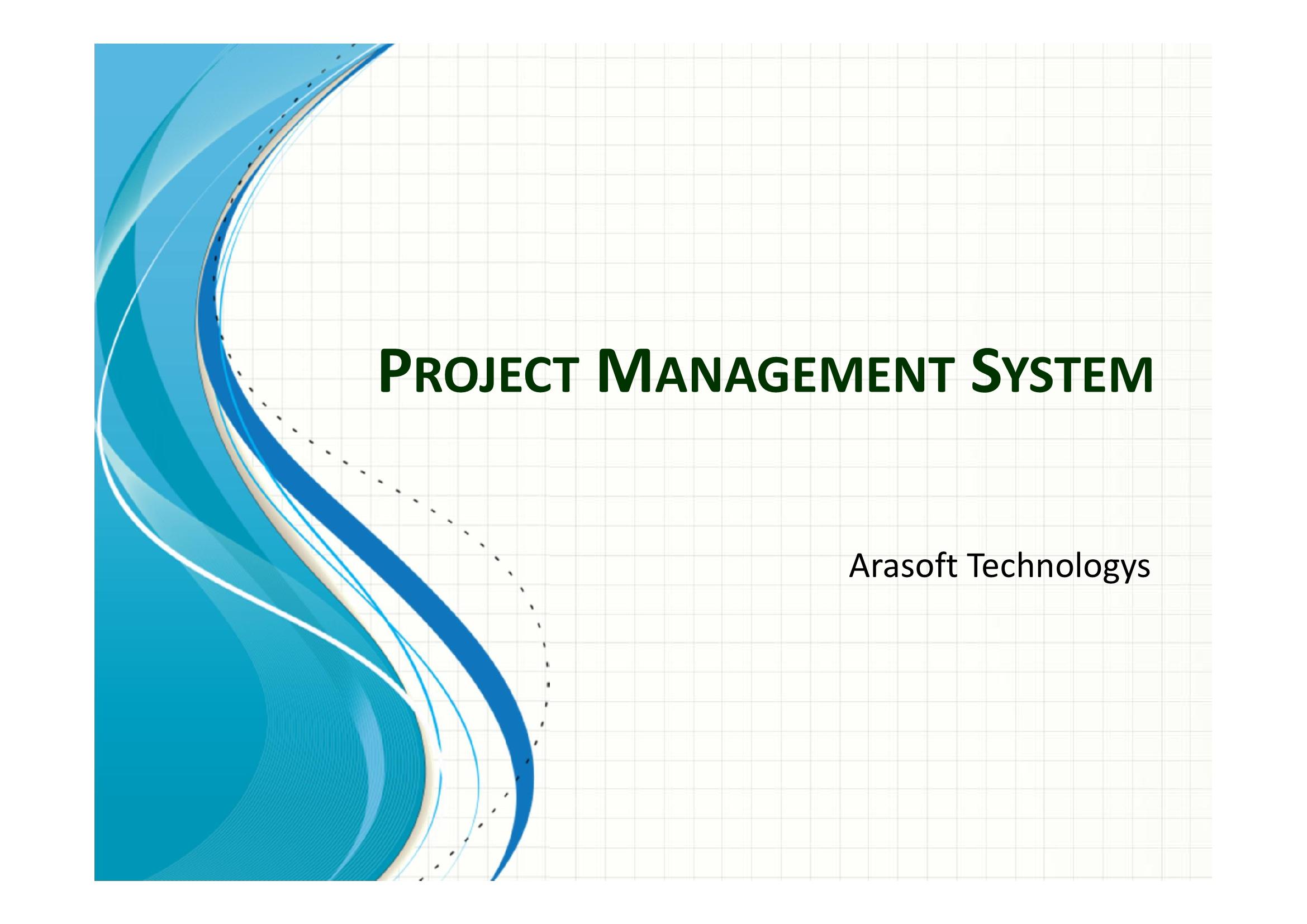 PROJECT MANAGEMENT SYSTEM

Arasoft Technologys